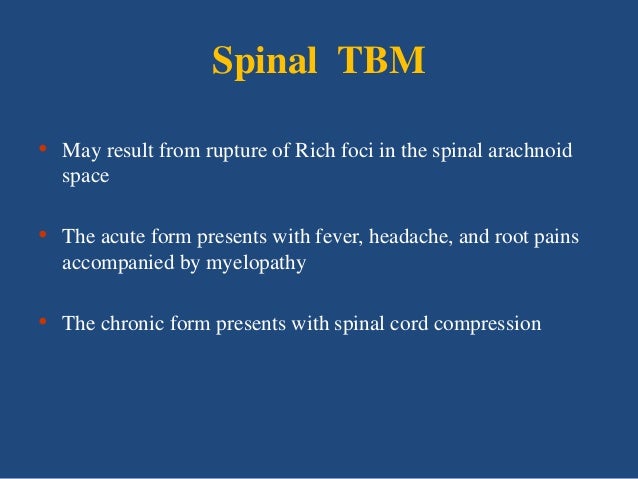 Spinal TBM

• May result from rupture of Rich foci in the spinal arachnoid space

• The acute form presents with fever, headache, and root pains accompanied by myelopathy

• The chronic form presents with spinal cord compression